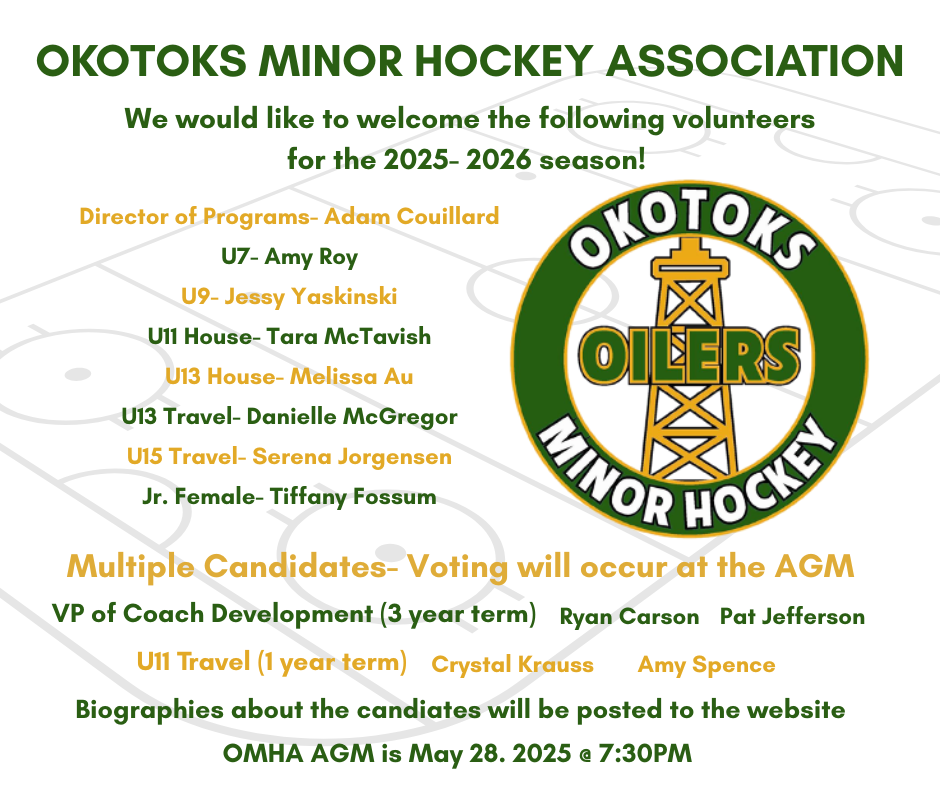 OKOTOKS MINOR HOCKEY ASSOCIATION

We would like to welcome the following volunteers for the 2025- 2026 season!

Director of Programs- Adam Couillard
U7- Amy Roy
U9- Jessy Yaskinski
U11 House- Tara McTavish
U13 House- Melissa Au
U13 Travel- Danielle McGregor
U15 Travel- Serena Jorgensen
Jr. Female- Tiffany Fossum

OKOTOKS
OILERS
MINOR HOCKEY

Multiple Candidates- Voting will occur at the AGM

VP of Coach Development (3 year term) Ryan Carson Pat Jefferson

U11 Travel (1 year term) Crystal Krauss Amy Spence

Biographies about the candiates will be posted to the website

OMHA AGM is May 28. 2025 @ 7:30PM